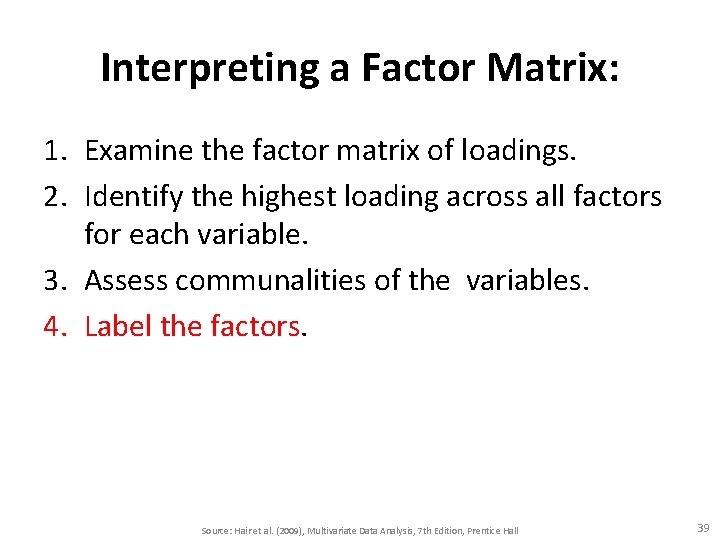 Interpreting a Factor Matrix:

1. Examine the factor matrix of loadings.
2. Identify the highest loading across all factors for each variable.
3. Assess communalities of the variables.
4. Label the factors.

Source: Hair et al. (2009), Multivariate Data Analysis, 7th Edition, Prentice Hall

39